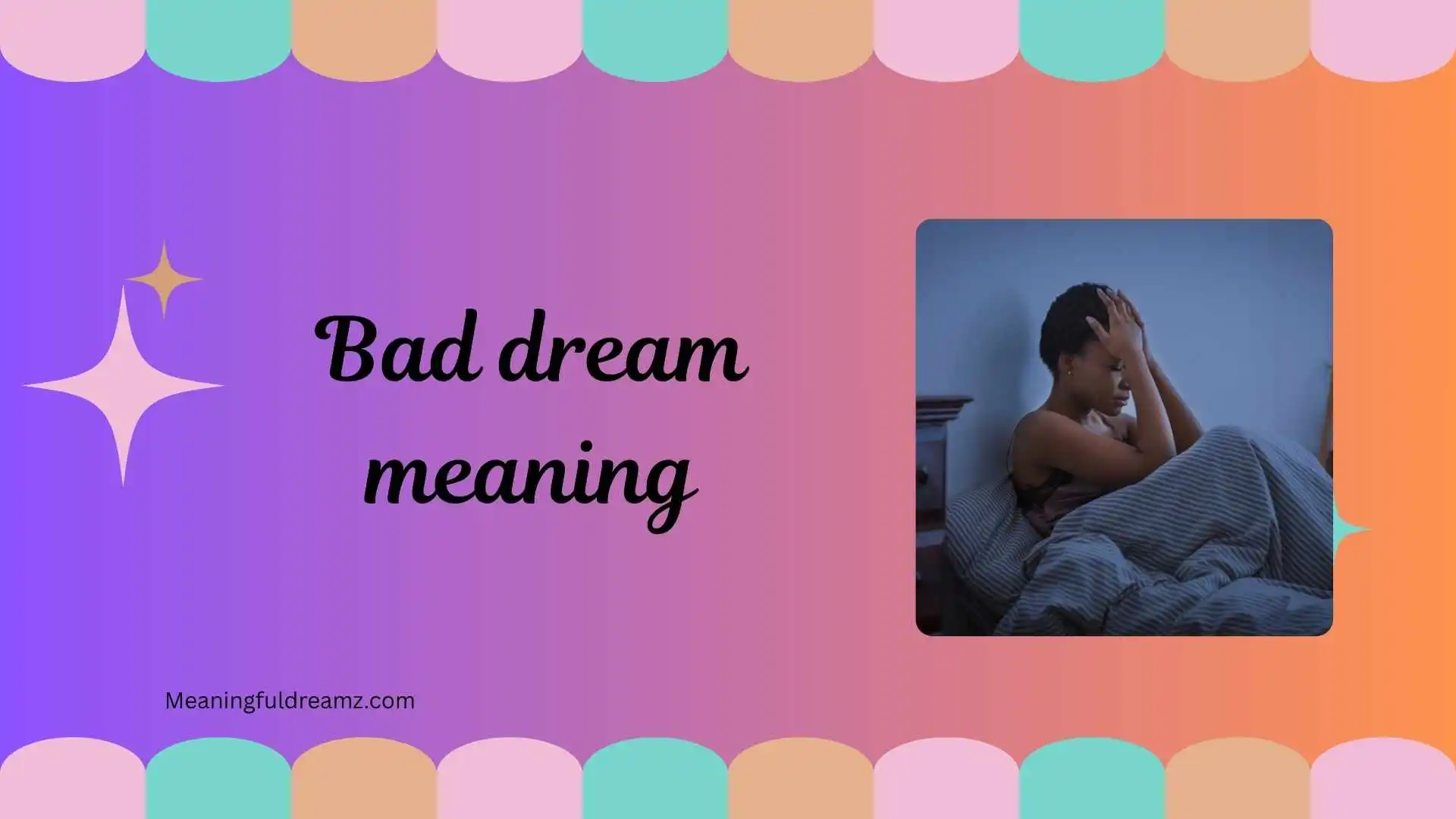 Bad dream meaning

Meaningfuldreamz.com